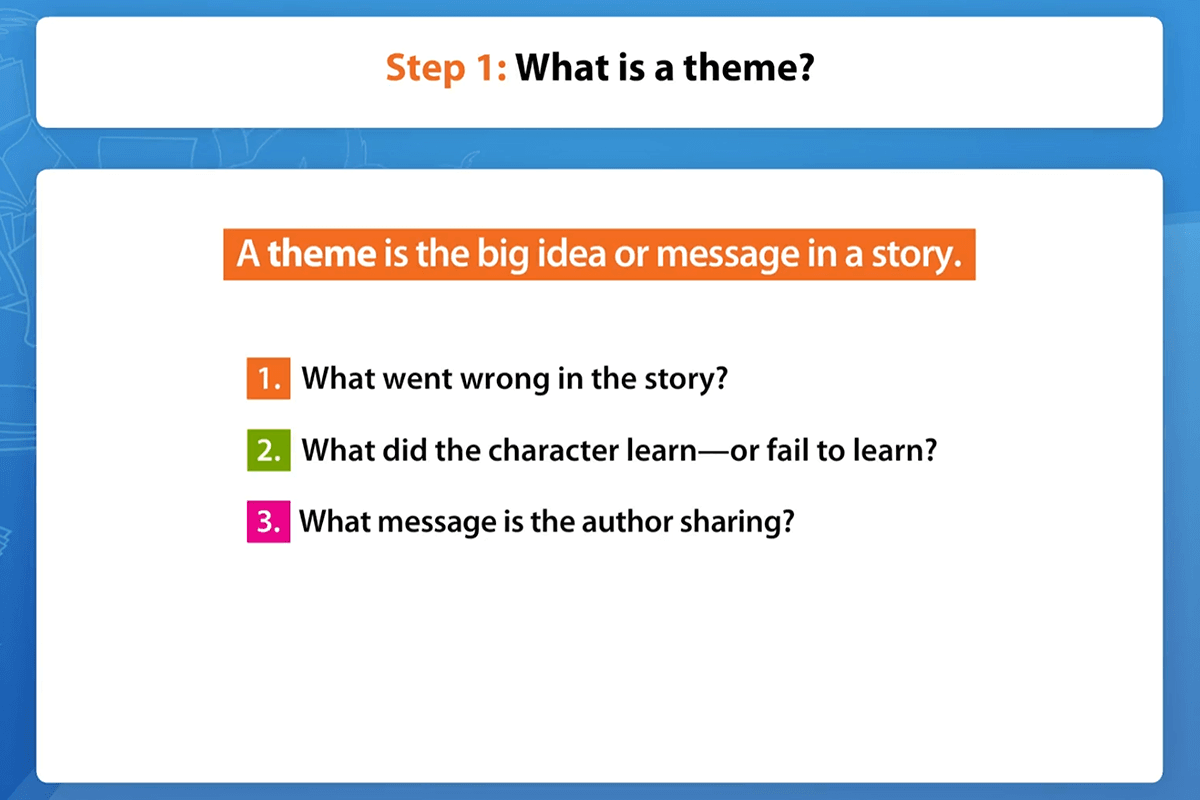 Step 1: What is a theme?

A theme is the big idea or message in a story.

1. What went wrong in the story?

2. What did the character learn—or fail to learn?

3. What message is the author sharing?